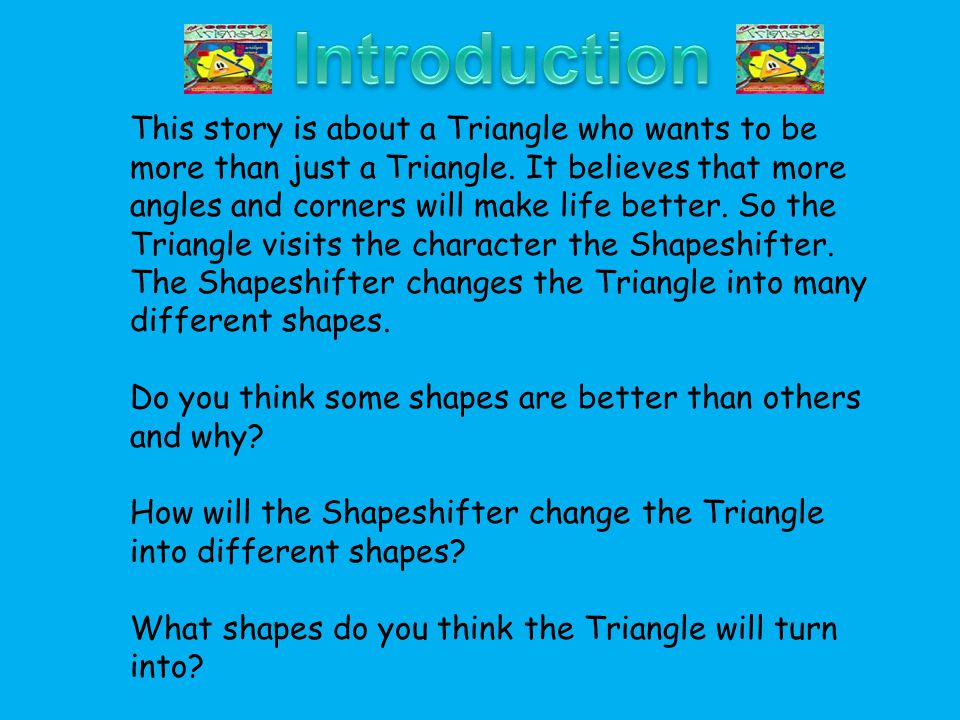 Introduction

This story is about a Triangle who wants to be more than just a Triangle. It believes that more angles and corners will make life better. So the Triangle visits the character the Shapeshifter. The Shapeshifter changes the Triangle into many different shapes.

Do you think some shapes are better than others and why?

How will the Shapeshifter change the Triangle into different shapes?

What shapes do you think the Triangle will turn into?